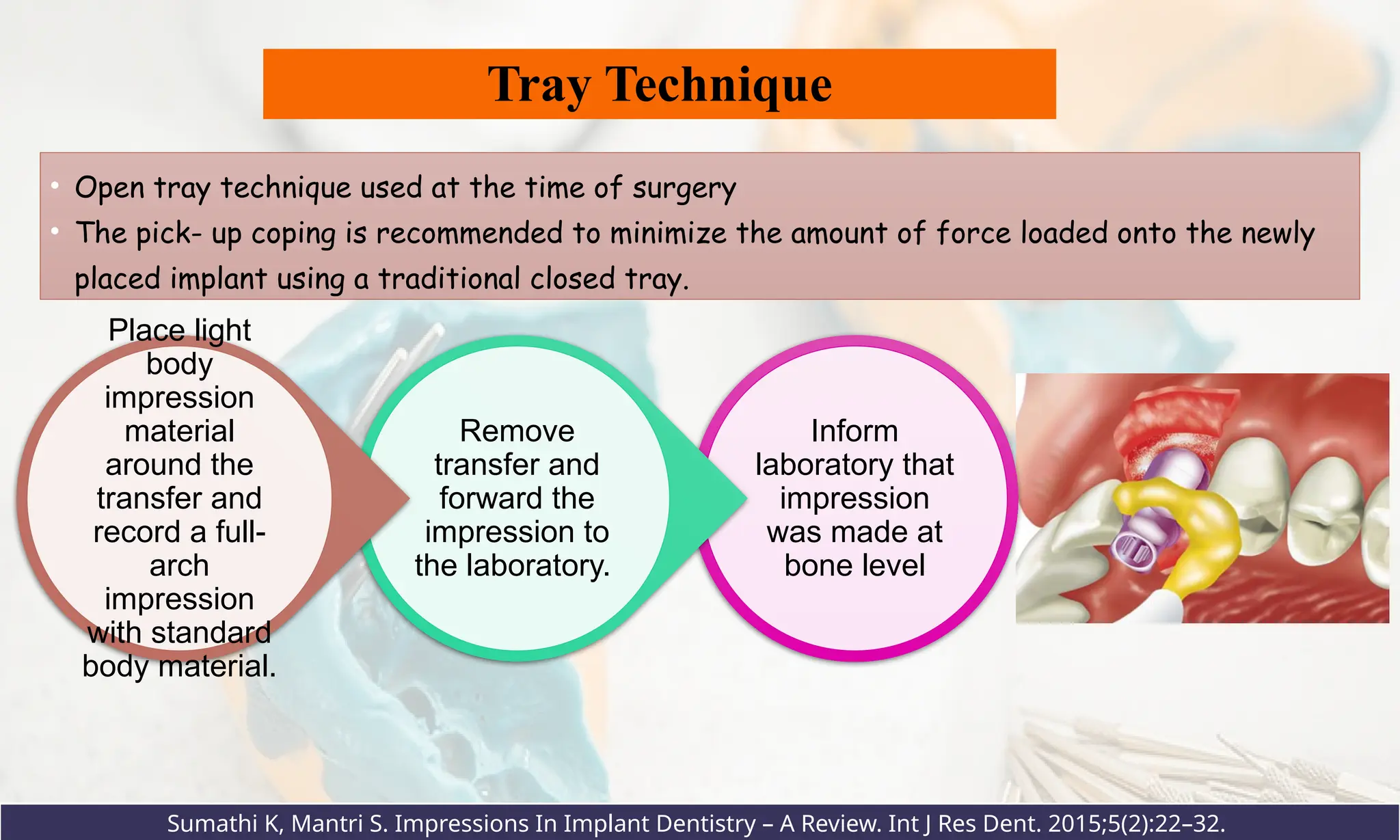 Tray Technique

• Open tray technique used at the time of surgery

• The pick- up coping is recommended to minimize the amount of force loaded onto the newly placed implant using a traditional closed tray.

Place light body impression material around the transfer and record a full-arch impression with standard body material.

Remove transfer and forward the impression to the laboratory.

Inform laboratory that impression was made at bone level

Sumathi K, Mantri S. Impressions In Implant Dentistry – A Review. Int J Res Dent. 2015;5(2):22–32.